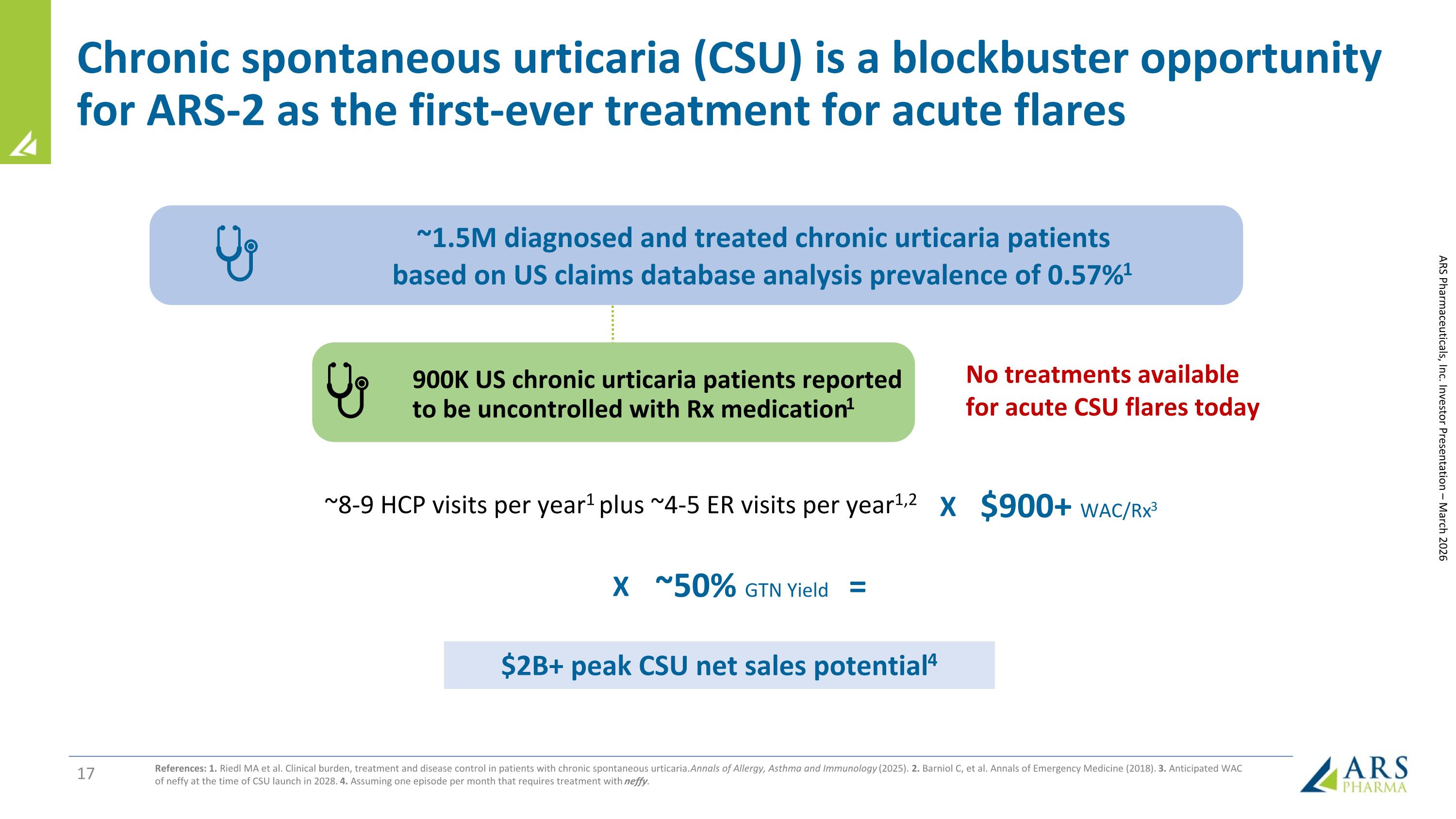 Chronic spontaneous urticaria (CSU) is a blockbuster opportunity for ARS-2 as the first-ever treatment for acute flares

~1.5M diagnosed and treated chronic urticaria patients based on US claims database analysis prevalence of 0.57%$^1$

900K US chronic urticaria patients reported to be uncontrolled with Rx medication$^1$

No treatments available for acute CSU flares today

~8-9 HCP visits per year$^1$ plus ~4-5 ER visits per year$^{1,2}$ X $900+ WAC/Rx$^3$

X ~50% GTN Yield =

$2B+ peak CSU net sales potential$^4$

ARS Pharmaceuticals, Inc. Investor Presentation – March 2026

17

References: 1. Riedl MA et al. Clinical burden, treatment and disease control in patients with chronic spontaneous urticaria. Annals of Allergy, Asthma and Immunology (2025). 2. Barniol C, et al. Annals of Emergency Medicine (2018). 3. Anticipated WAC of neffy at the time of CSU launch in 2028. 4. Assuming one episode per month that requires treatment with neffy.

ARS PHARMA